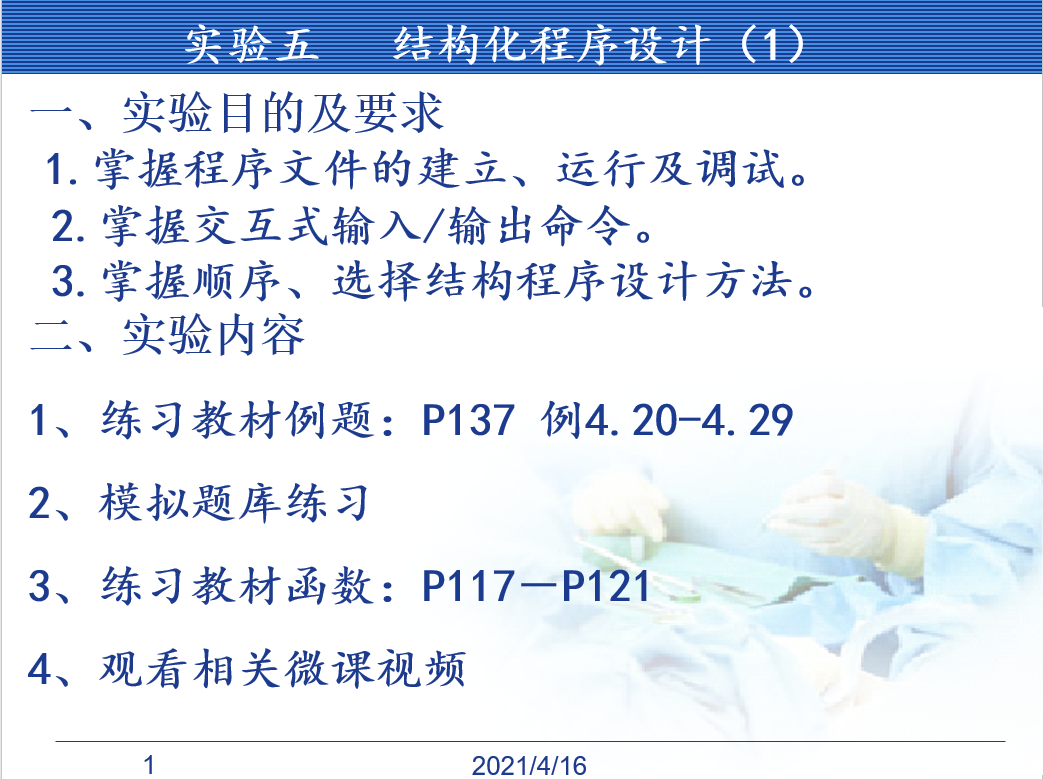 实验五　结构化程序设计（1）

一、实验目的及要求

1.掌握程序文件的建立、运行及调试。

2.掌握交互式输入/输出命令。

3.掌握顺序、选择结构程序设计方法。

二、实验内容

1、练习教材例题：P137 例4.20-4.29

2、模拟题库练习

3、练习教材函数：P117—P121

4、观看相关微课视频

1

2021/4/16